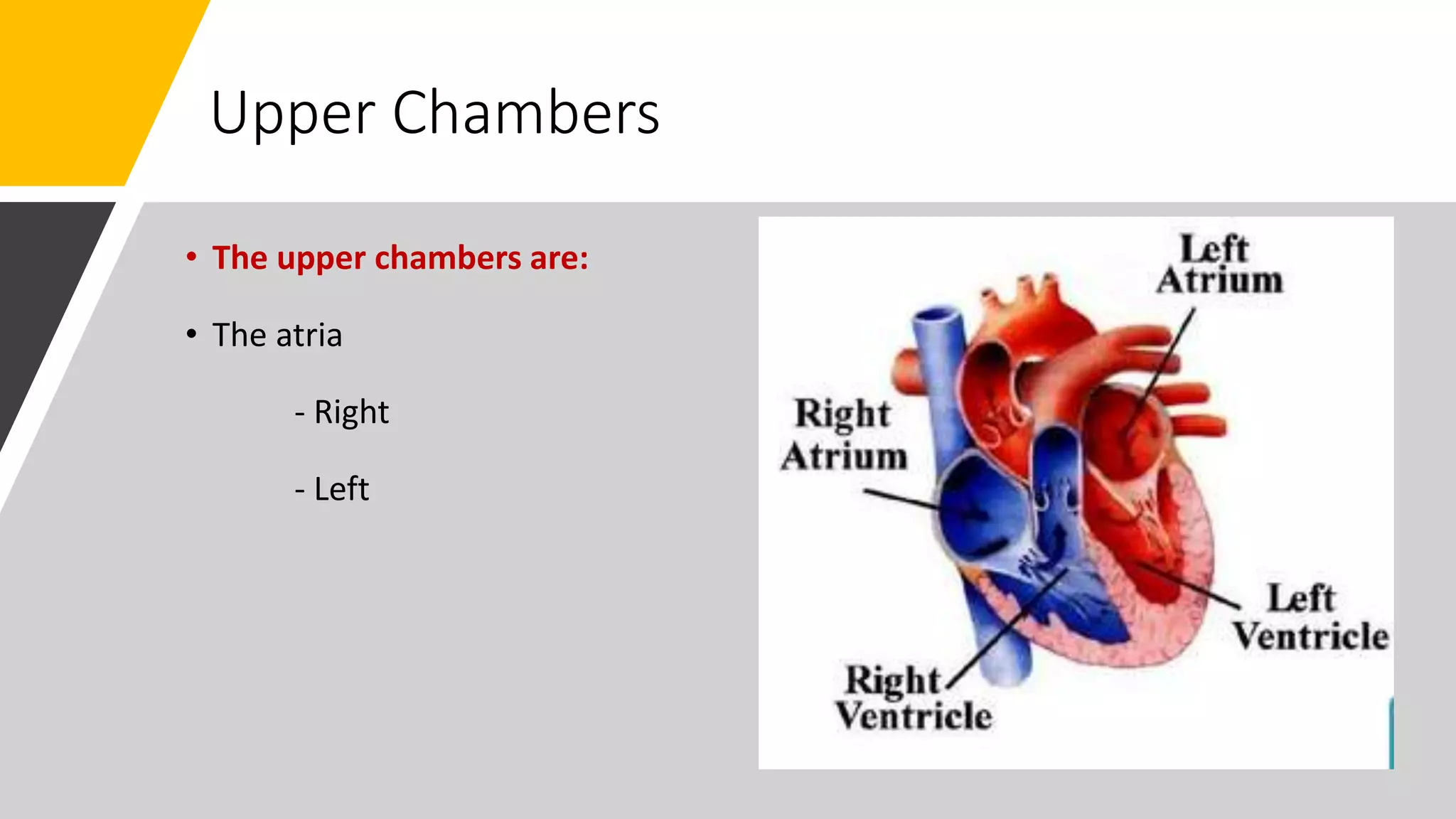 Upper Chambers

• The upper chambers are:

• The atria

- Right

- Left

Left Atrium

Right Atrium

Left Ventricle

Right Ventricle